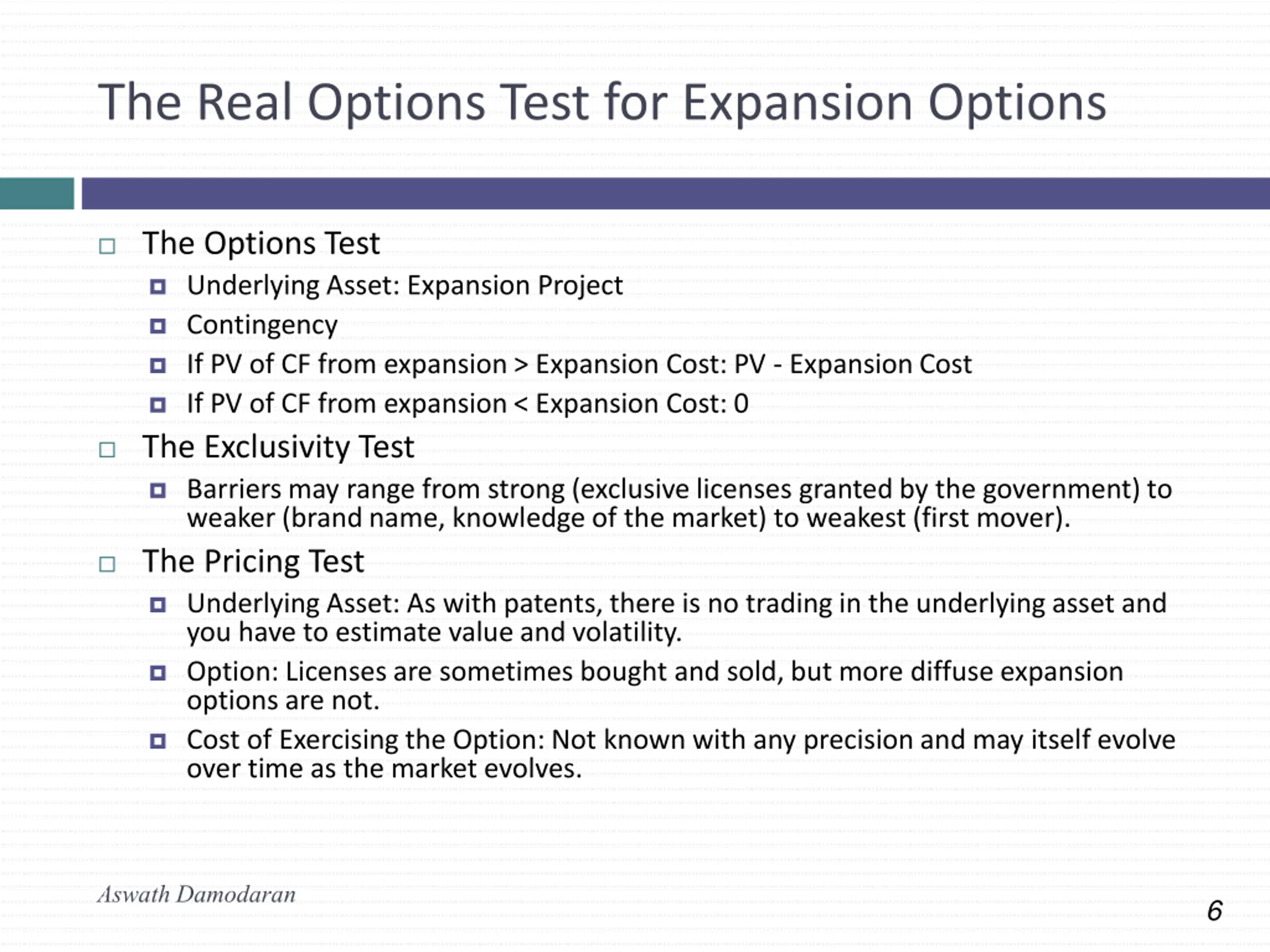 The Real Options Test for Expansion Options

The Options Test

Underlying Asset: Expansion Project

Contingency

If PV of CF from expansion > Expansion Cost: PV - Expansion Cost

If PV of CF from expansion < Expansion Cost: 0

The Exclusivity Test

Barriers may range from strong (exclusive licenses granted by the government) to weaker (brand name, knowledge of the market) to weakest (first mover).

The Pricing Test

Underlying Asset: As with patents, there is no trading in the underlying asset and you have to estimate value and volatility.

Option: Licenses are sometimes bought and sold, but more diffuse expansion options are not.

Cost of Exercising the Option: Not known with any precision and may itself evolve over time as the market evolves.

Aswath Damodaran

6